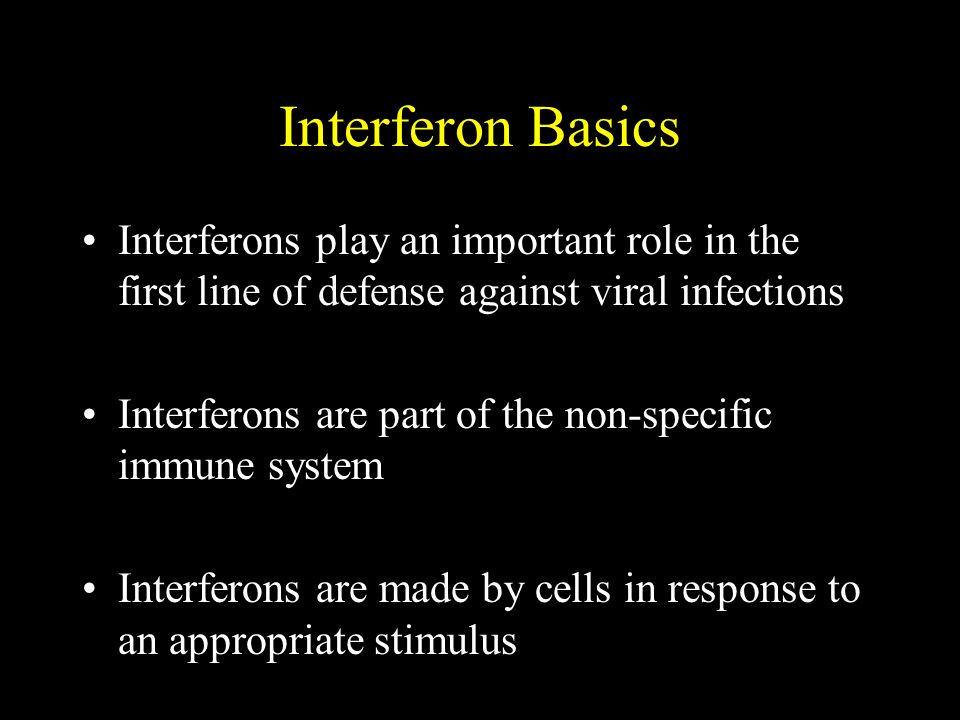 Interferon Basics

• Interferons play an important role in the first line of defense against viral infections

• Interferons are part of the non-specific immune system

• Interferons are made by cells in response to an appropriate stimulus